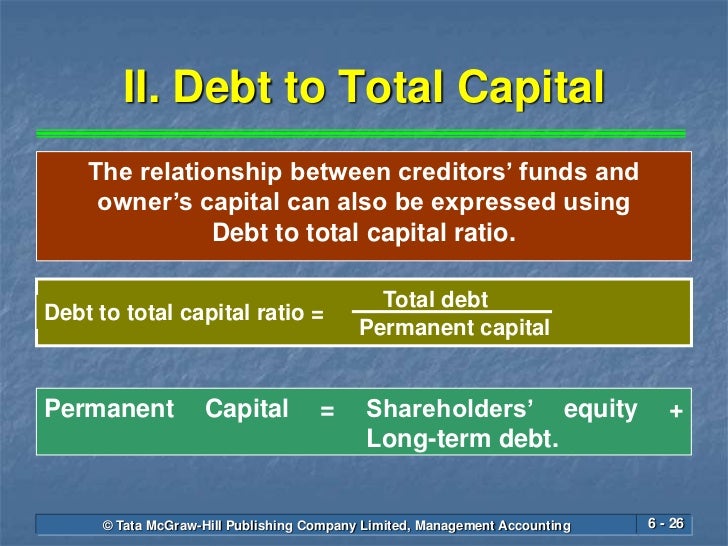 II. Debt to Total Capital

The relationship between creditors' funds and owner's capital can also be expressed using Debt to total capital ratio.

Debt to total capital ratio = $\frac{\text{Total debt}}{\text{Permanent capital}}$

Permanent Capital = Shareholders' equity + Long-term debt.

© Tata McGraw-Hill Publishing Company Limited, Management Accounting

6 - 26